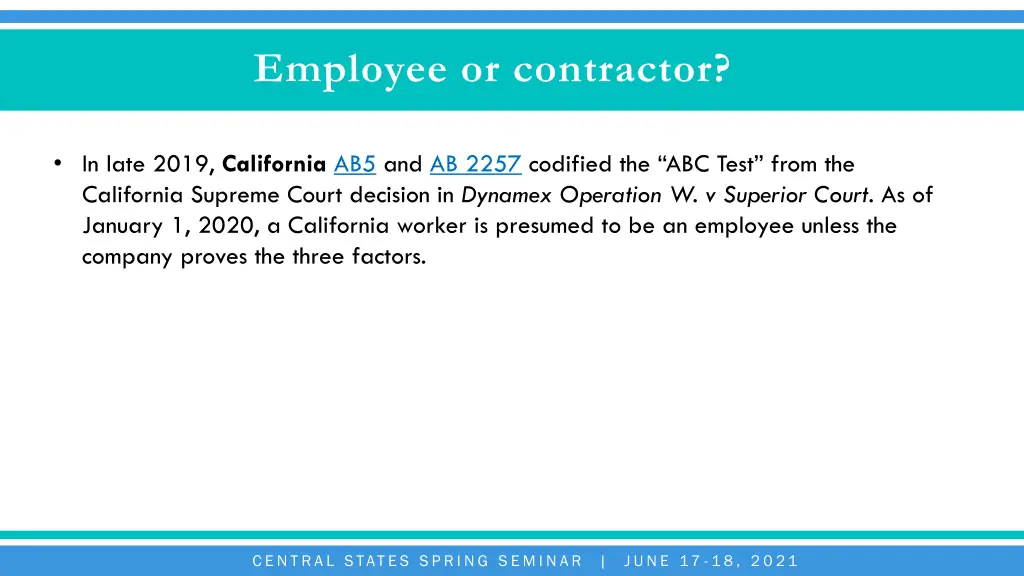 Employee or contractor?

• In late 2019, California AB5 and AB 2257 codified the “ABC Test” from the California Supreme Court decision in Dynamex Operation W. v Superior Court. As of January 1, 2020, a California worker is presumed to be an employee unless the company proves the three factors.

CENTRAL STATES SPRING SEMINAR | JUNE 17-18, 2021